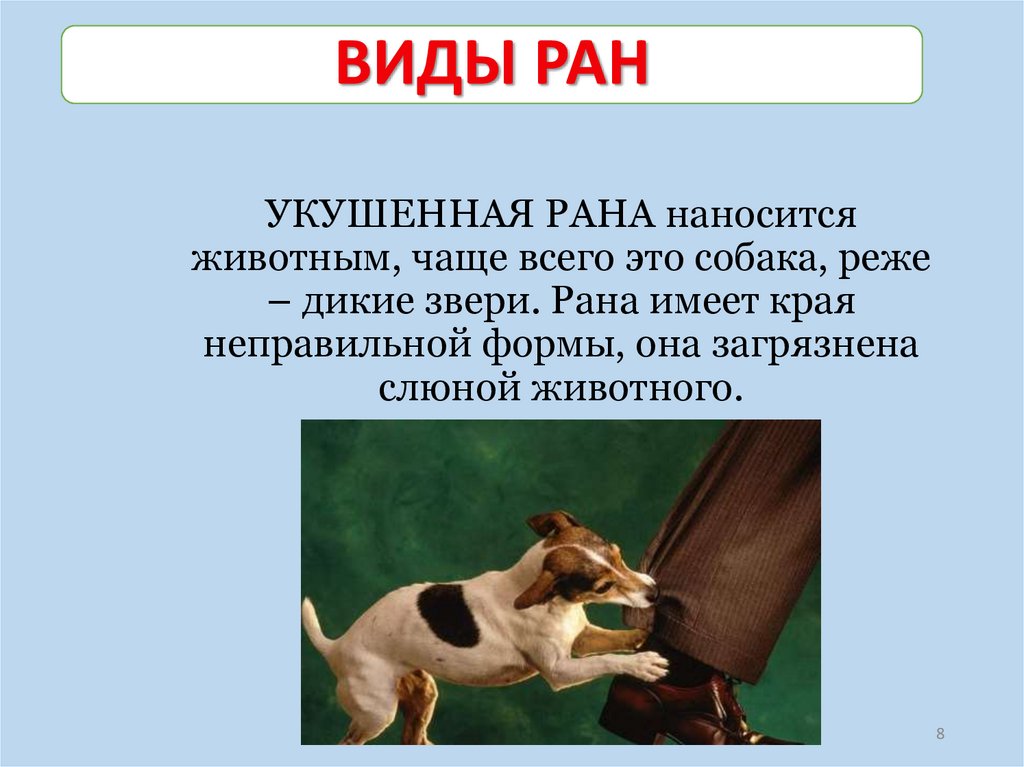 ВИДЫ РАН

УКУШЕННАЯ РАНА наносится животным, чаще всего это собака, реже – дикие звери. Рана имеет края неправильной формы, она загрязнена слюной животного.

8